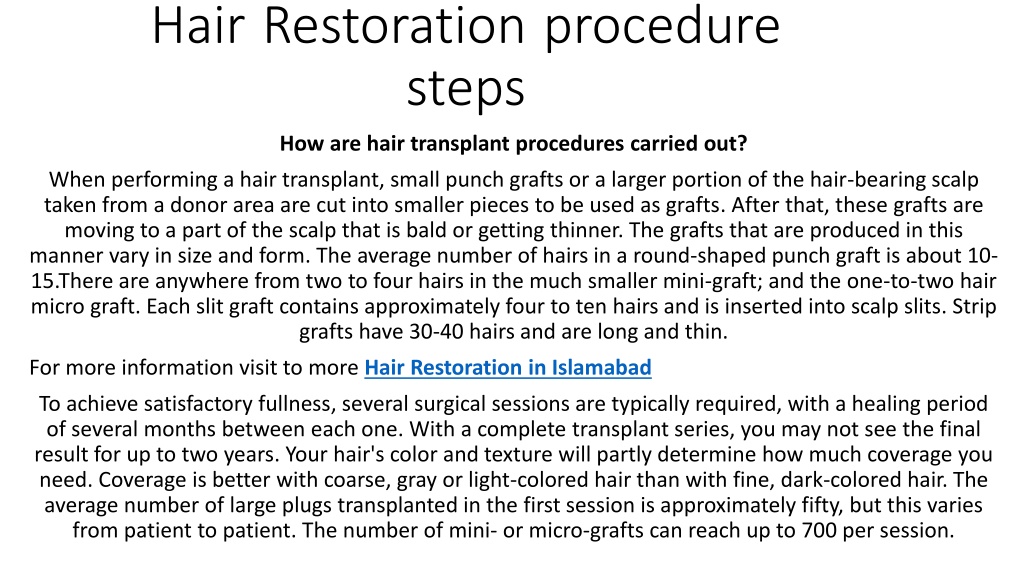 Hair Restoration procedure steps

How are hair transplant procedures carried out?

When performing a hair transplant, small punch grafts or a larger portion of the hair-bearing scalp taken from a donor area are cut into smaller pieces to be used as grafts. After that, these grafts are moving to a part of the scalp that is bald or getting thinner. The grafts that are produced in this manner vary in size and form. The average number of hairs in a round-shaped punch graft is about 10-15.There are anywhere from two to four hairs in the much smaller mini-graft; and the one-to-two hair micro graft. Each slit graft contains approximately four to ten hairs and is inserted into scalp slits. Strip grafts have 30-40 hairs and are long and thin.

For more information visit to more Hair Restoration in Islamabad

To achieve satisfactory fullness, several surgical sessions are typically required, with a healing period of several months between each one. With a complete transplant series, you may not see the final result for up to two years. Your hair's color and texture will partly determine how much coverage you need. Coverage is better with coarse, gray or light-colored hair than with fine, dark-colored hair. The average number of large plugs transplanted in the first session is approximately fifty, but this varies from patient to patient. The number of mini- or micro-grafts can reach up to 700 per session.